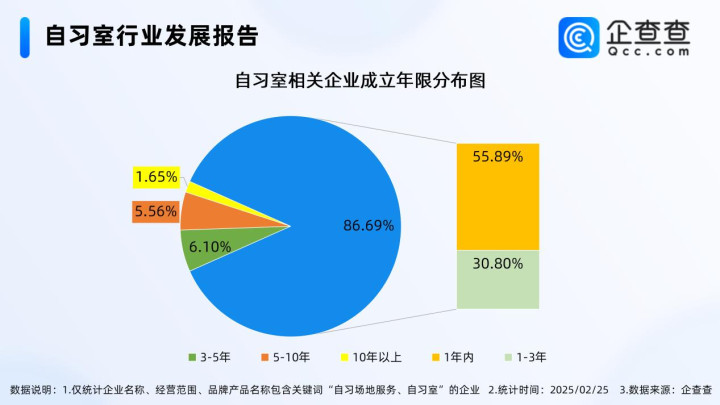 自习室行业发展报告

企查查
Qcc.com

自习室相关企业成立年限分布图

1.65%
5.56%
6.10%
86.69%
55.89%
30.80%

3-5年
5-10年
10年以上
1年内
1-3年

数据说明：1.仅统计企业名称、经营范围、品牌产品名称包含关键词“自习场地服务、自习室”的企业 2.统计时间：2025/02/25 3.数据来源：企查查